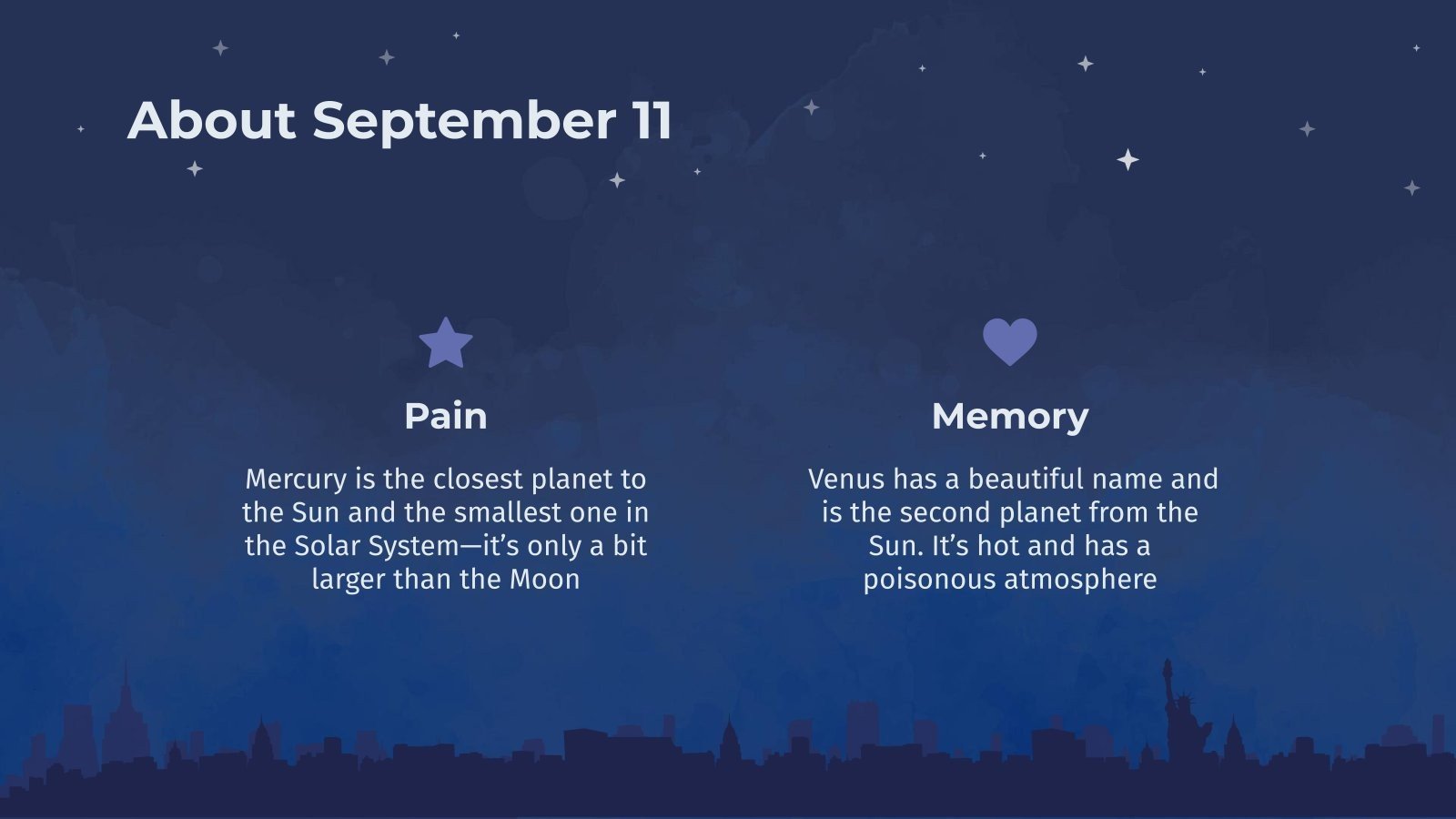 About September 11

Pain

Mercury is the closest planet to the Sun and the smallest one in the Solar System—it's only a bit larger than the Moon

Memory

Venus has a beautiful name and is the second planet from the Sun. It's hot and has a poisonous atmosphere